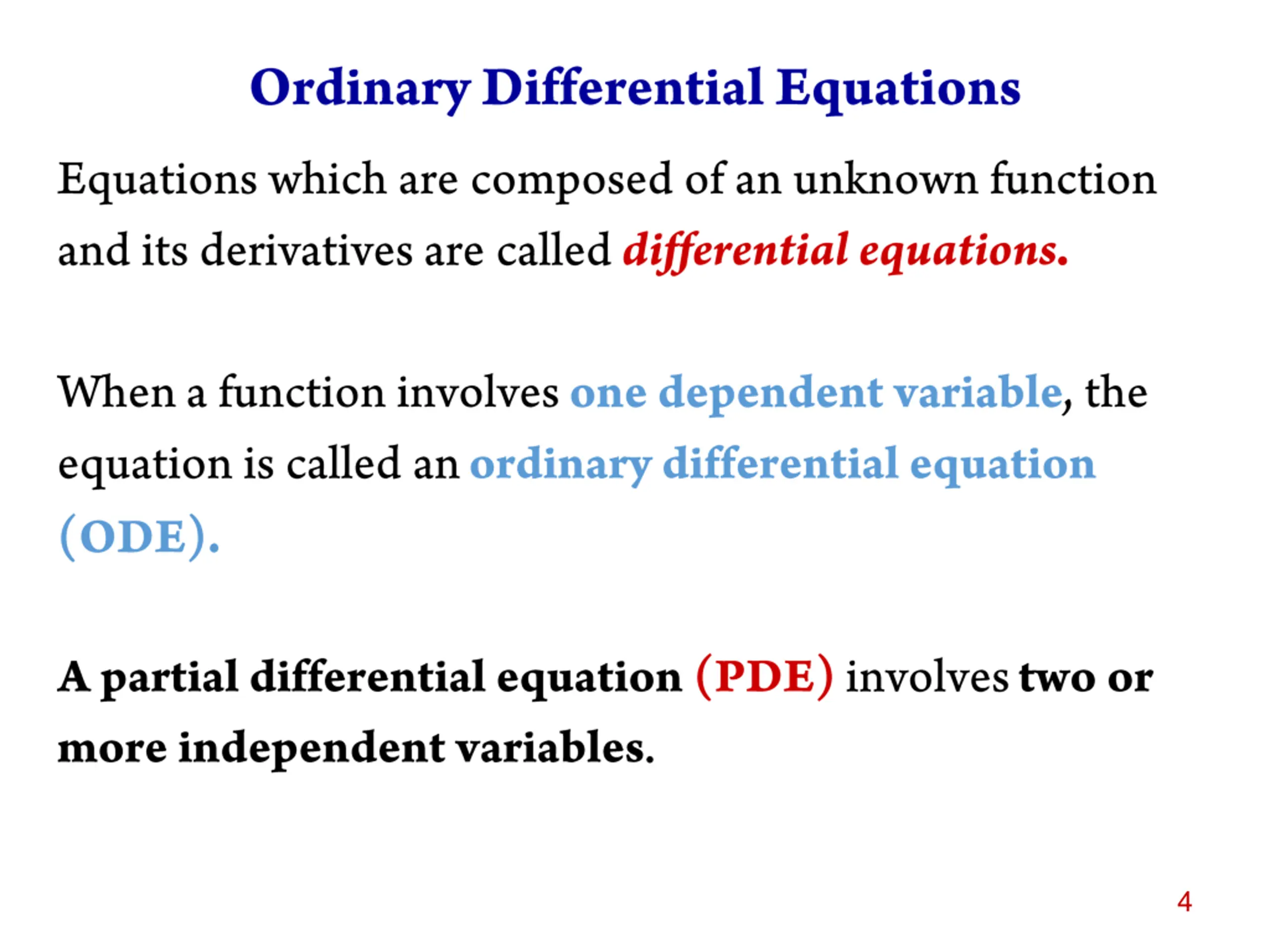 Ordinary Differential Equations

Equations which are composed of an unknown function and its derivatives are called differential equations.

When a function involves one dependent variable, the equation is called an ordinary differential equation (ODE).

A partial differential equation (PDE) involves two or more independent variables.

4